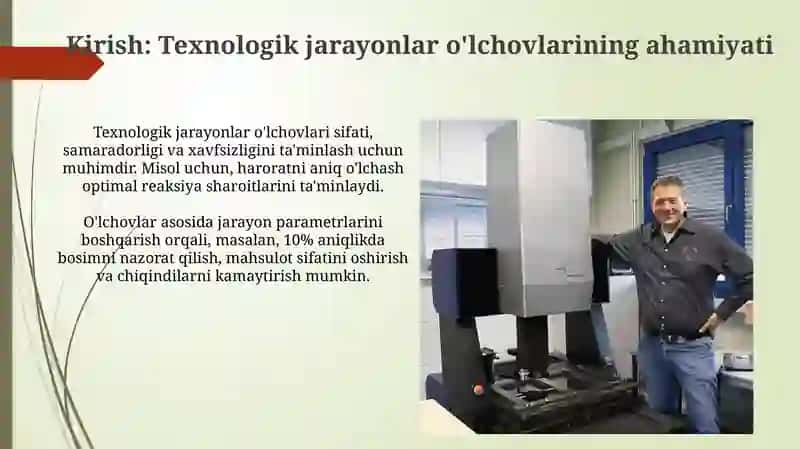 Kirish: Texnologik jarayonlar o'lchovlarining ahamiyati

Texnologik jarayonlar o'lchovlari sifati, samaradorligi va xavfsizligini ta'minlash uchun muhimdir. Misol uchun, haroratni aniq o'lchash optimal reaksiya sharoitlarini ta'minlaydi.

O'lchovlar asosida jarayon parametrlarini boshqarish orqali, masalan, 10% aniqlikda bosimni nazorat qilish, mahsulot sifatini oshirish va chiqindilarni kamaytirish mumkin.